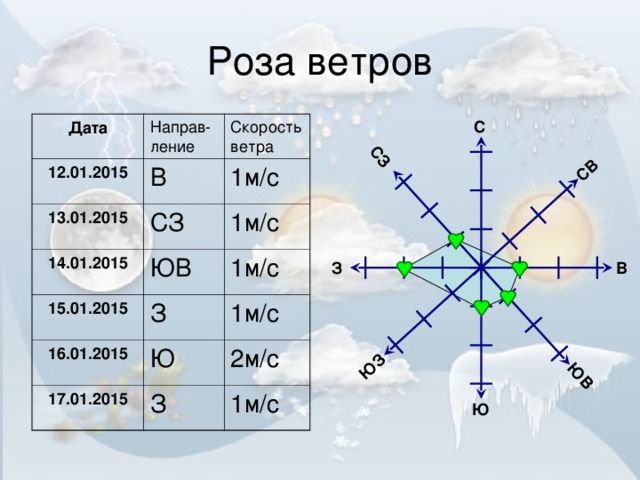 Роза ветров

| Дата | Направление | Скорость ветра |
|---|---|---|
| 12.01.2015 | В | 1м/с |
| 13.01.2015 | СЗ | 1м/с |
| 14.01.2015 | ЮВ | 1м/с |
| 15.01.2015 | З | 1м/с |
| 16.01.2015 | Ю | 2м/с |
| 17.01.2015 | З | 1м/с |

С
СЗ
СВ
З
В
ЮЗ
ЮВ
Ю